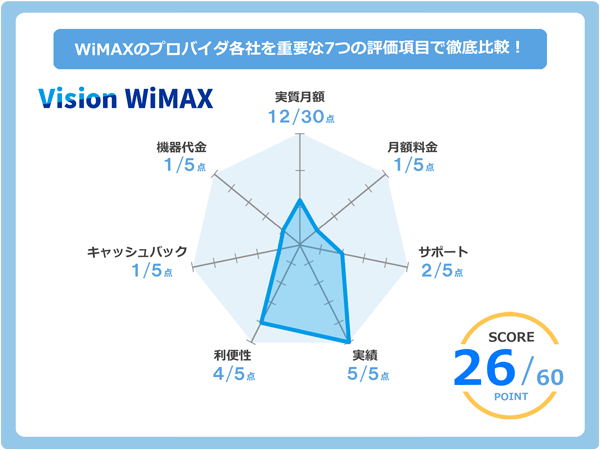 WiMAXのプロバイダ各社を重要な7つの評価項目で徹底比較！

Vision WiMAX

実質月額
12/30点

月額料金
1/5点

サポート
2/5点

実績
5/5点

利便性
4/5点

キャッシュバック
1/5点

機器代金
1/5点

SCORE
26/60
POINT